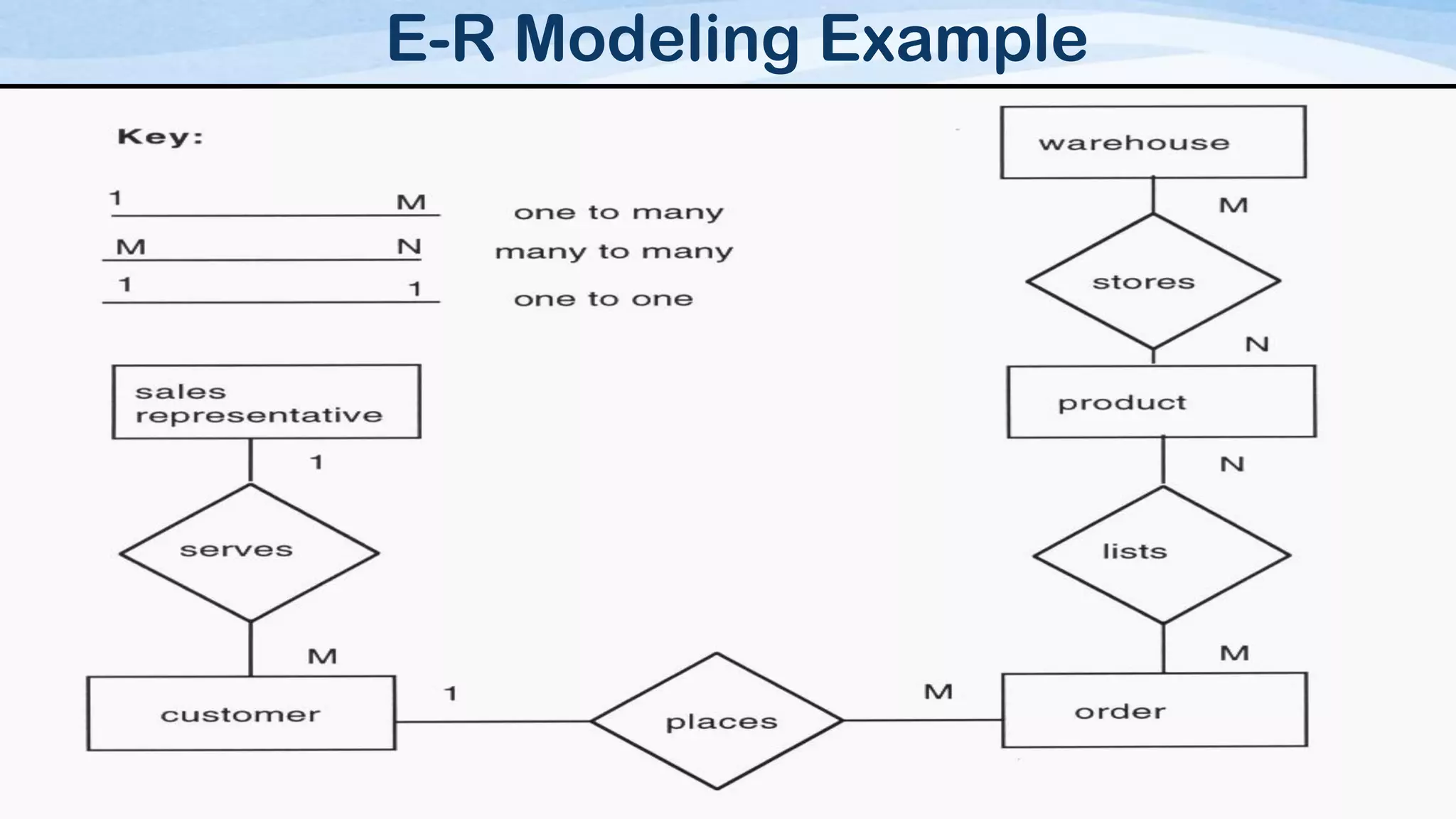 E-R Modeling Example

Key:

1 M one to many

M N many to many

1 1 one to one

warehouse

M

stores

N

product

N

lists

M

order

sales representative

1

serves

M

customer

1

places

M